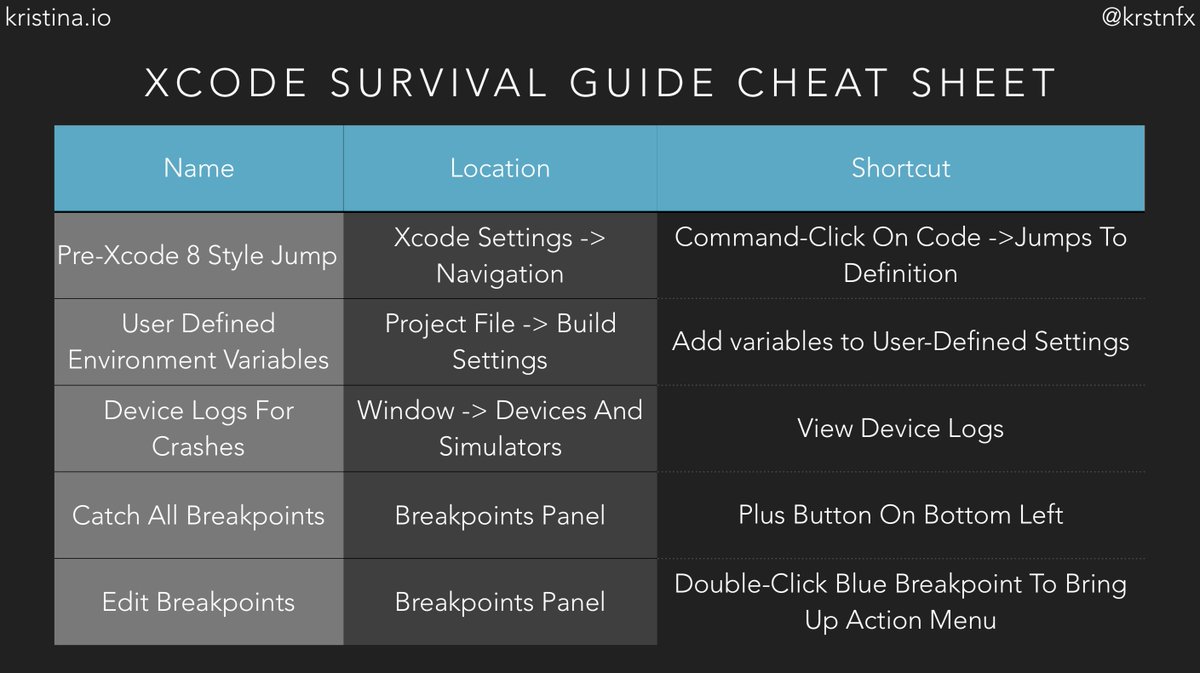 kristina.io

@krstnfx

XCODE SURVIVAL GUIDE CHEAT SHEET

| Name | Location | Shortcut |
|---|---|---|
| Pre-Xcode 8 Style Jump | Xcode Settings -> Navigation | Command-Click On Code ->Jumps To Definition |
| User Defined Environment Variables | Project File -> Build Settings | Add variables to User-Defined Settings |
| Device Logs For Crashes | Window -> Devices And Simulators | View Device Logs |
| Catch All Breakpoints | Breakpoints Panel | Plus Button On Bottom Left |
| Edit Breakpoints | Breakpoints Panel | Double-Click Blue Breakpoint To Bring Up Action Menu |